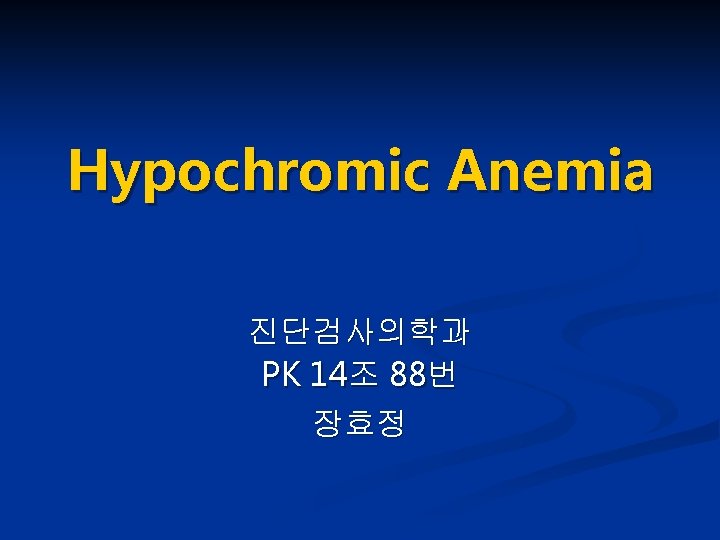 Hypochromic Anemia

진단검사의학과
PK 14조 88번
장효정